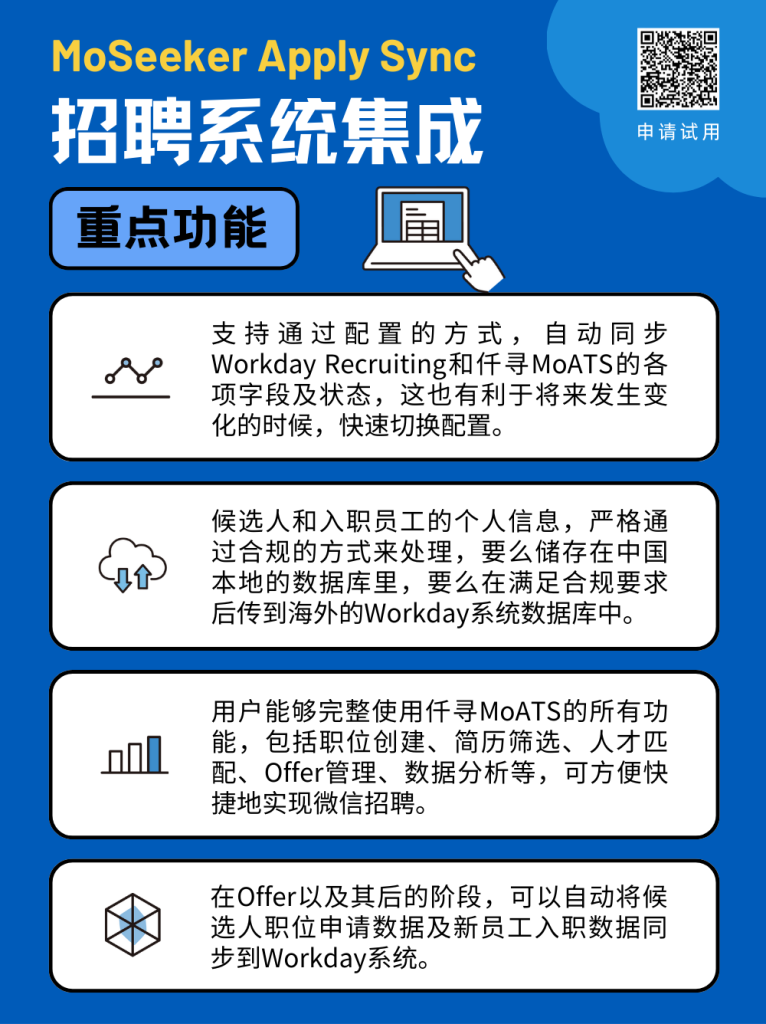 MoSeeker Apply Sync
招聘系统集成

申请试用

重点功能

支持通过配置的方式，自动同步Workday Recruiting和仟寻MoATS的各项字段及状态，这也有利于将来发生变化的时候，快速切换配置。

候选人和入职员工的个人信息，严格通过合规的方式来处理，要么储存在中国本地的数据库里，要么在满足合规要求后传到海外的Workday系统数据库中。

用户能够完整使用仟寻MoATS的所有功能，包括职位创建、简历筛选、人才匹配、Offer管理、数据分析等，可方便快捷地实现微信招聘。

在Offer以及其后的阶段，可以自动将候选人职位申请数据及新员工入职数据同步到Workday系统。